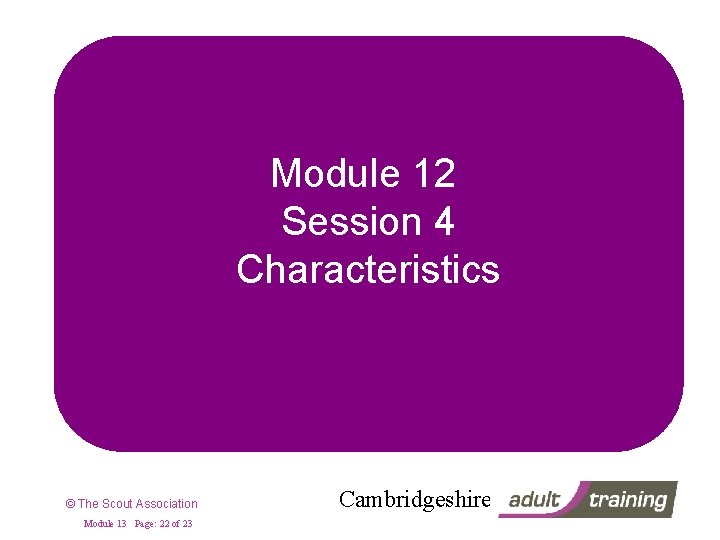 Module 12
Session 4
Characteristics

© The Scout Association

Module 13 Page: 22 of 23

Cambridgeshire adult training